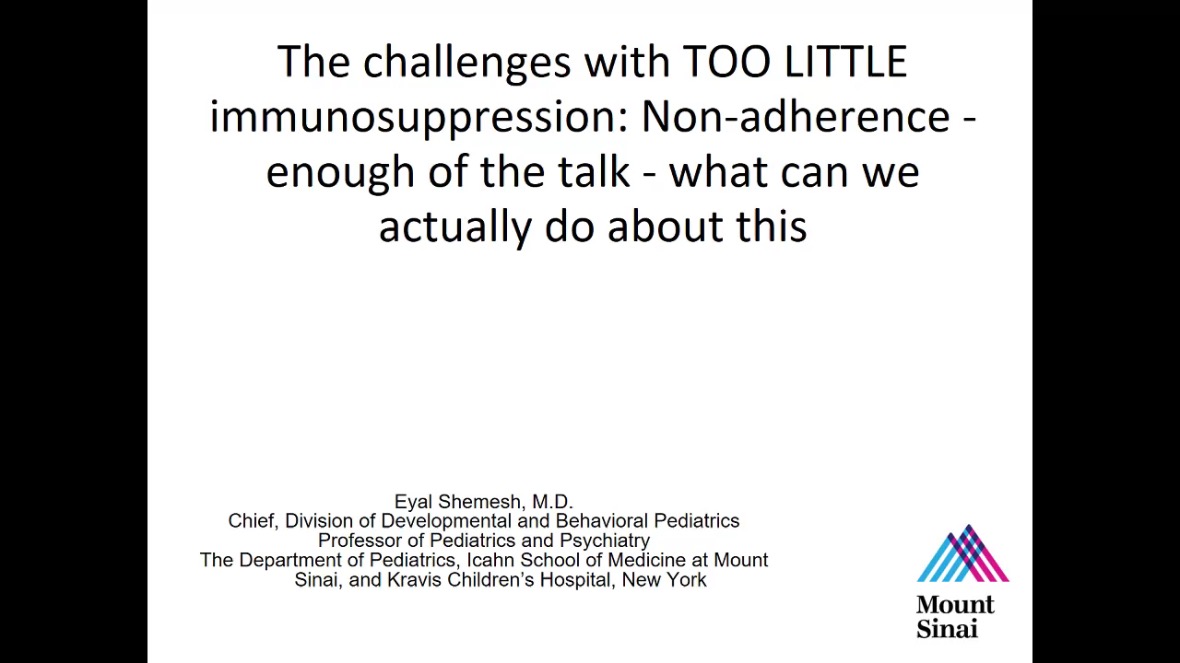 The challenges with TOO LITTLE immunosuppression: Non-adherence - enough of the talk - what can we actually do about this

Eyal Shemesh, M.D.
Chief, Division of Developmental and Behavioral Pediatrics
Professor of Pediatrics and Psychiatry
The Department of Pediatrics, Icahn School of Medicine at Mount Sinai, and Kravis Children's Hospital, New York

Mount Sinai